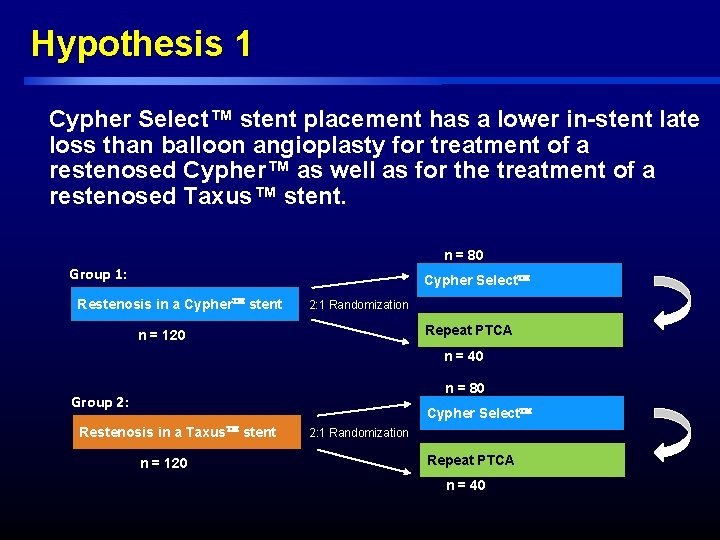 Hypothesis 1

Cypher Select™ stent placement has a lower in-stent late loss than balloon angioplasty for treatment of a restenosed Cypher™ as well as for the treatment of a restenosed Taxus™ stent.

Group 1:

Restenosis in a Cypher™ stent

n = 120

2:1 Randomization

n = 80

Cypher Select™

Repeat PTCA

n = 40

Group 2:

Restenosis in a Taxus™ stent

n = 120

2:1 Randomization

n = 80

Cypher Select™

Repeat PTCA

n = 40